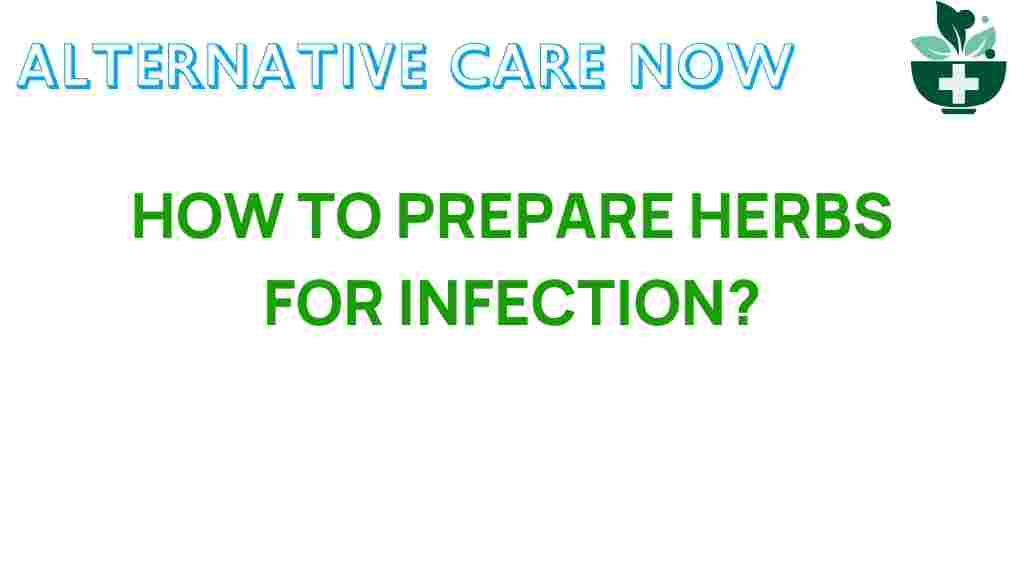 ALTERNATIVE CARE NOW

HOW TO PREPARE HERBS FOR INFECTION?